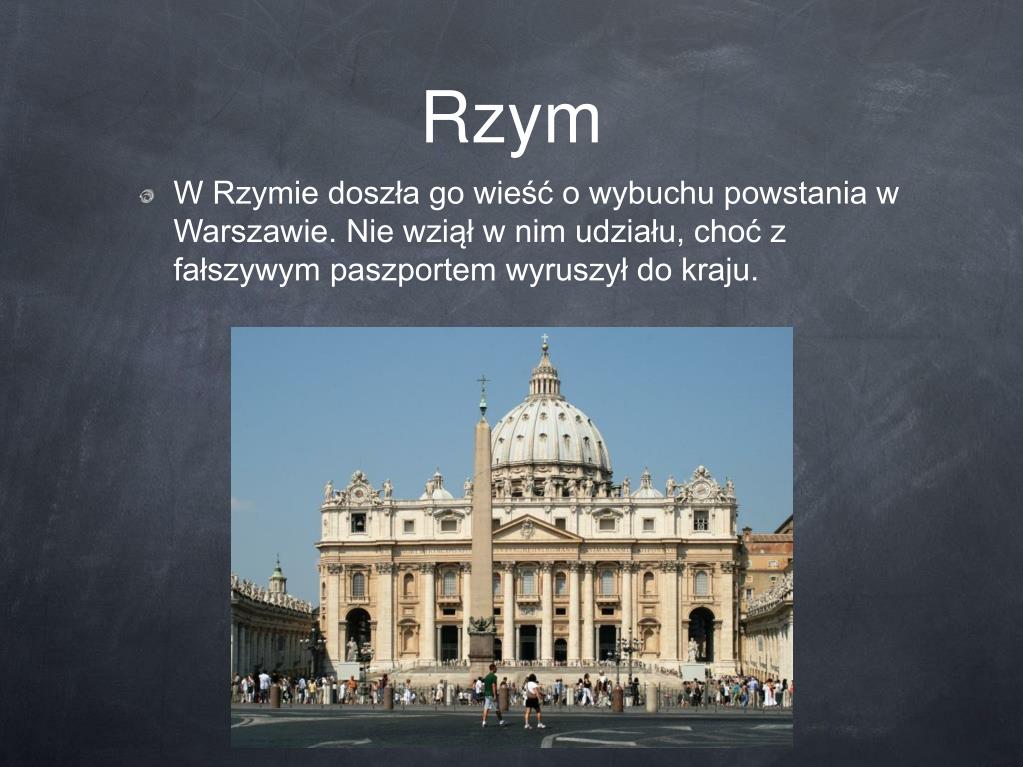 Rzym

W Rzymie doszła go wieść o wybuchu powstania w Warszawie. Nie wziął w nim udziału, choć z fałszywym paszportem wyruszył do kraju.